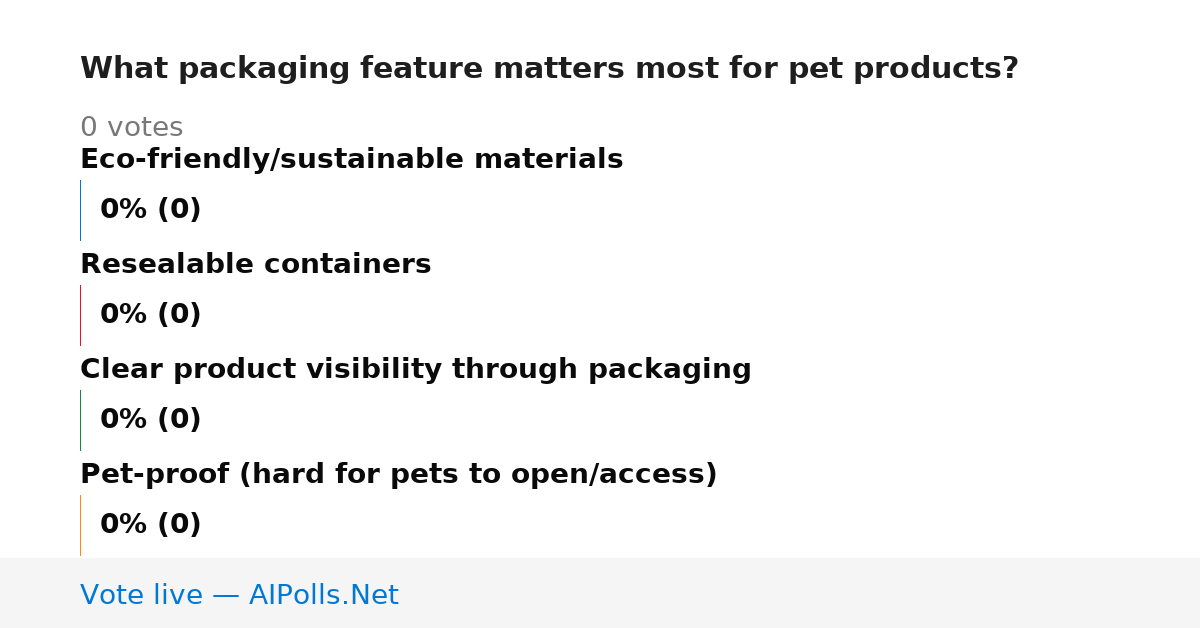 What packaging feature matters most for pet products?

0 votes

Eco-friendly/sustainable materials

0% (0)

Resealable containers

0% (0)

Clear product visibility through packaging

0% (0)

Pet-proof (hard for pets to open/access)

0% (0)

Vote live — AIPolls.Net